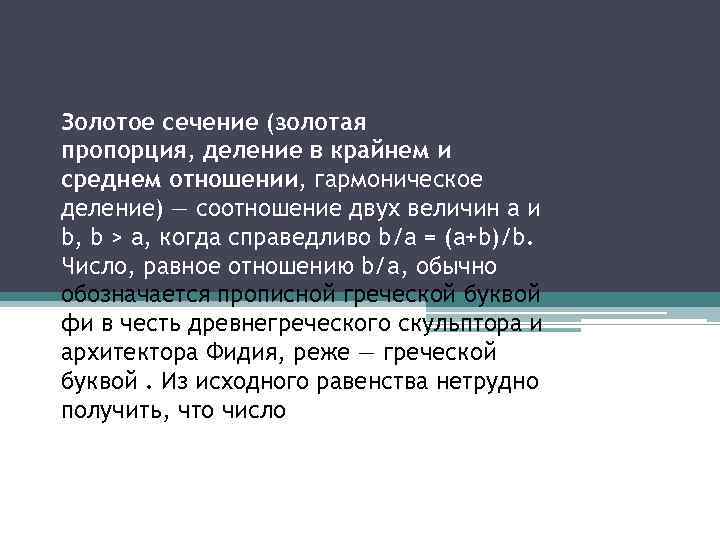 Золотое сечение (золотая пропорция, деление в крайнем и среднем отношении, гармоническое деление) — соотношение двух величин a и b, b > a, когда справедливо b/a = (a+b)/b. Число, равное отношению b/a, обычно обозначается прописной греческой буквой фи в честь древнегреческого скульптора и архитектора Фидия, реже — греческой буквой . Из исходного равенства нетрудно получить, что число